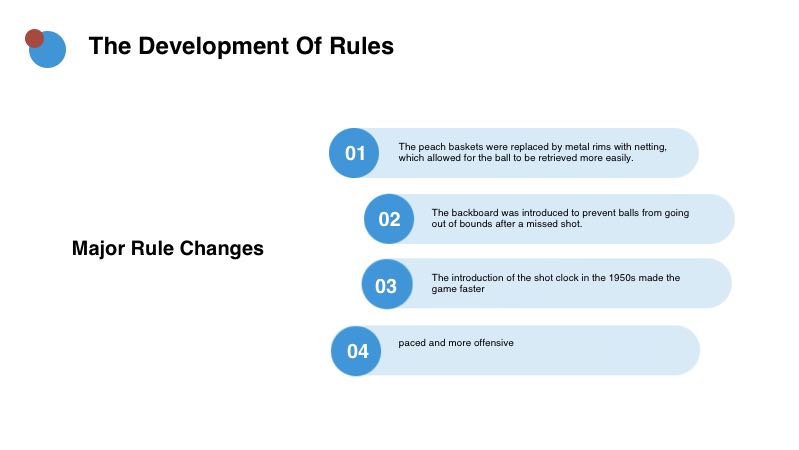 The Development Of Rules

Major Rule Changes

01 The peach baskets were replaced by metal rims with netting, which allowed for the ball to be retrieved more easily.

02 The backboard was introduced to prevent balls from going out of bounds after a missed shot.

03 The introduction of the shot clock in the 1950s made the game faster

04 paced and more offensive